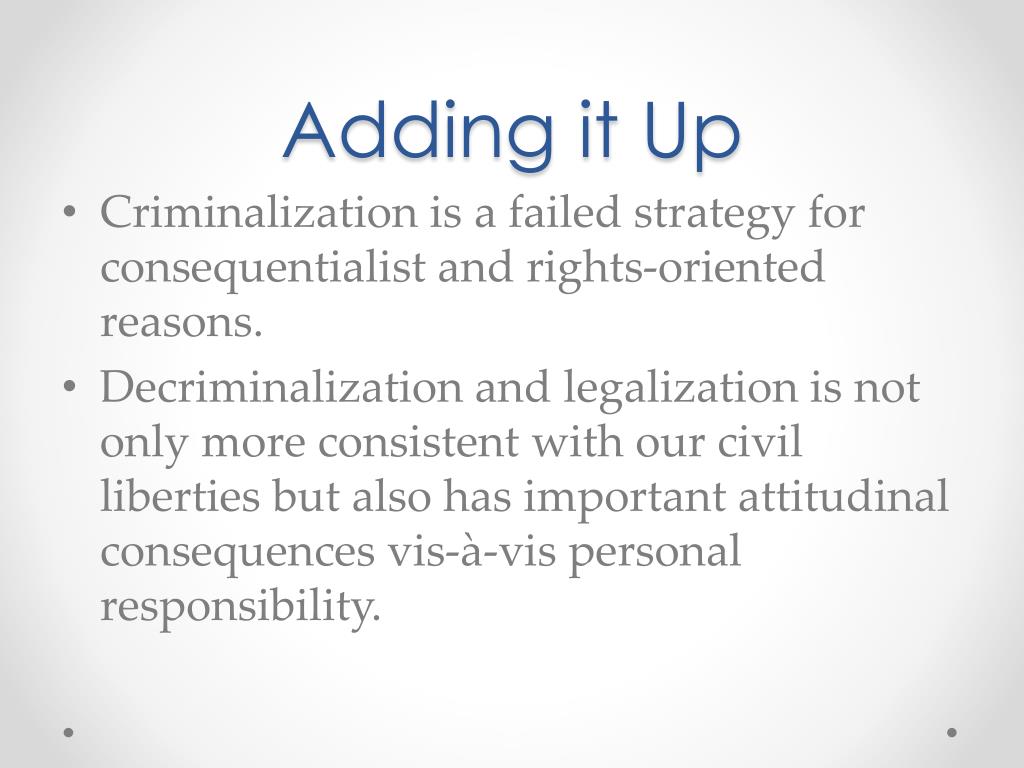 Adding it Up

• Criminalization is a failed strategy for consequentialist and rights-oriented reasons.
• Decriminalization and legalization is not only more consistent with our civil liberties but also has important attitudinal consequences vis-à-vis personal responsibility.